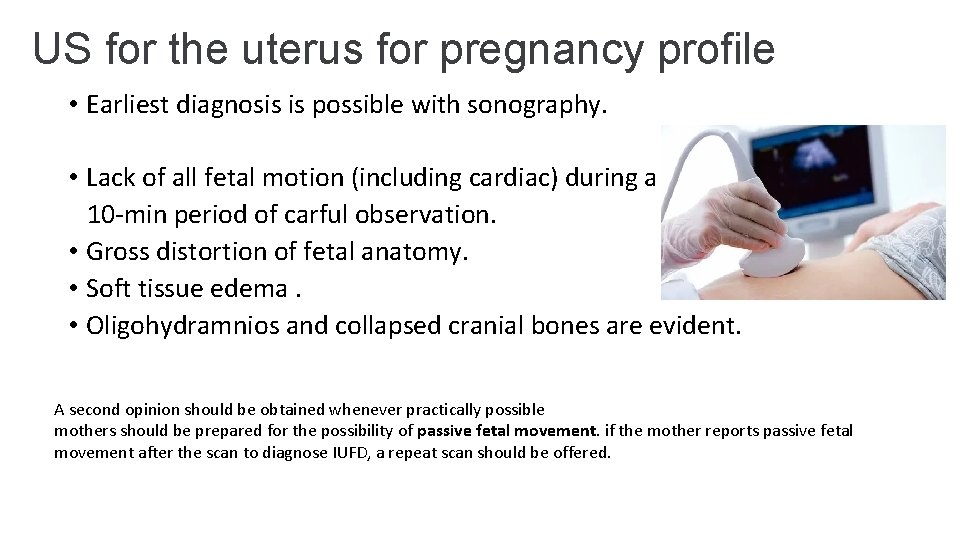 US for the uterus for pregnancy profile

• Earliest diagnosis is possible with sonography.

• Lack of all fetal motion (including cardiac) during a 10-min period of carful observation.
• Gross distortion of fetal anatomy.
• Soft tissue edema .
• Oligohydramnios and collapsed cranial bones are evident.

A second opinion should be obtained whenever practically possible
mothers should be prepared for the possibility of passive fetal movement. if the mother reports passive fetal movement after the scan to diagnose IUFD, a repeat scan should be offered.